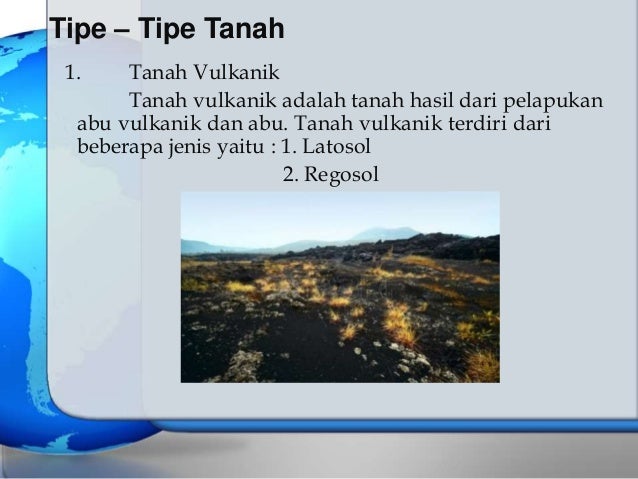 Tipe – Tipe Tanah

1. Tanah Vulkanik

Tanah vulkanik adalah tanah hasil dari pelapukan abu vulkanik dan abu. Tanah vulkanik terdiri dari beberapa jenis yaitu : 1. Latosol

2. Regosol